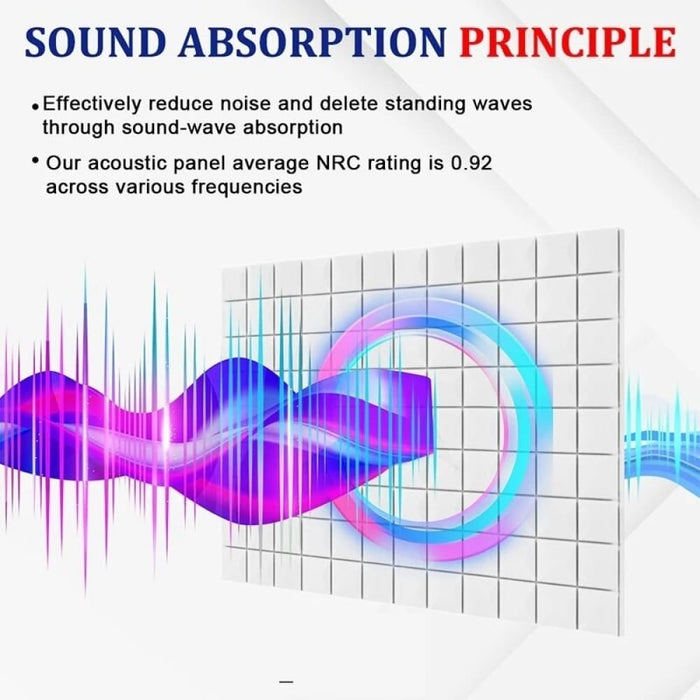 SOUND ABSORPTION PRINCIPLE

• Effectively reduce noise and delete standing waves through sound-wave absorption

• Our acoustic panel average NRC rating is 0.92 across various frequencies